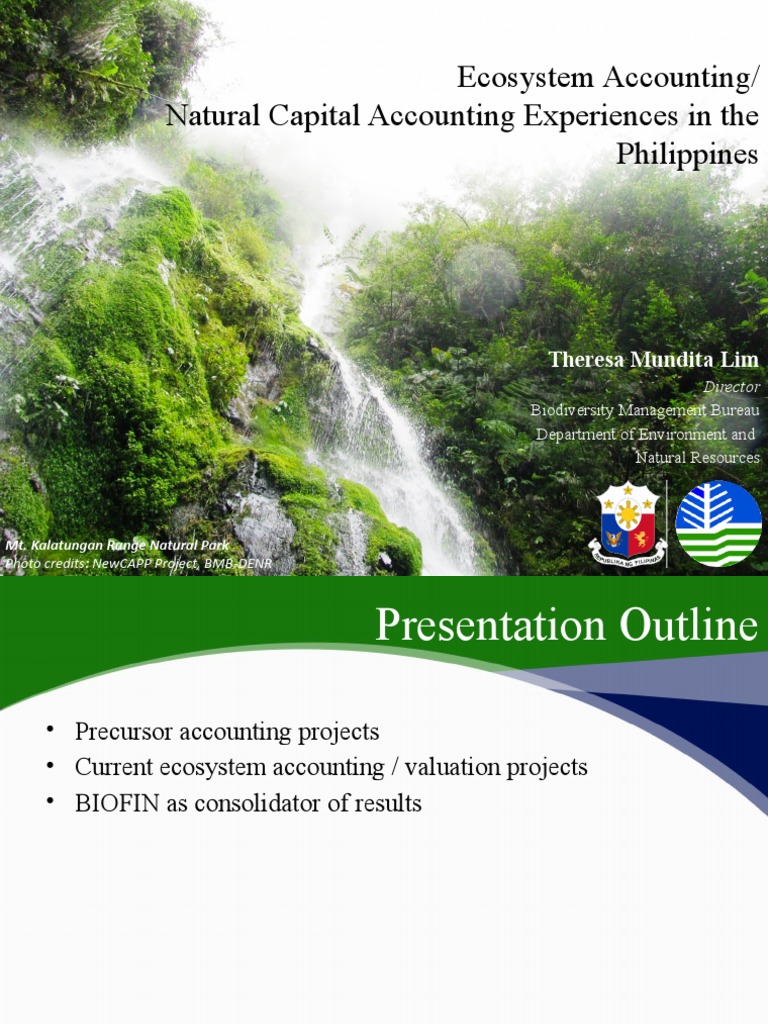 Ecosystem Accounting/
Natural Capital Accounting Experiences in the Philippines

Theresa Mundita Lim
Director
Biodiversity Management Bureau
Department of Environment and Natural Resources

REPUBLIKA NG PILIPINAS

Mt. Kalatungan Range Natural Park
Photo credits: NewCAPP Project, BMB-DENR

Presentation Outline

• Precursor accounting projects
• Current ecosystem accounting / valuation projects
• BIOFIN as consolidator of results